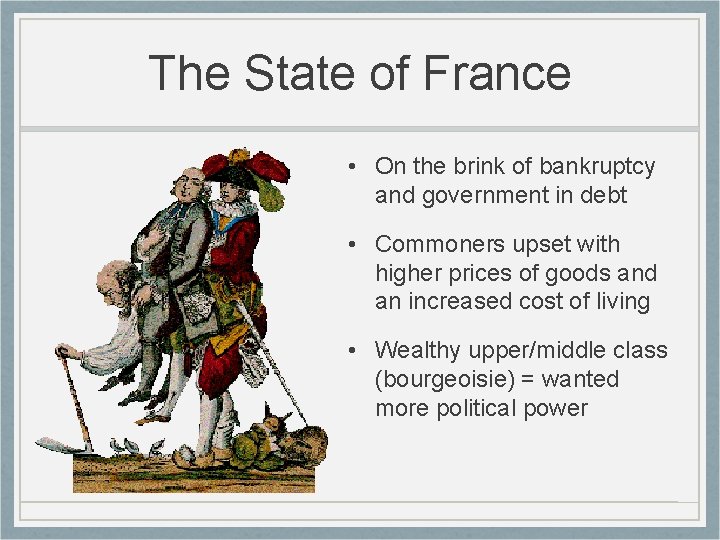 The State of France

• On the brink of bankruptcy and government in debt

• Commoners upset with higher prices of goods and an increased cost of living

• Wealthy upper/middle class (bourgeoisie) = wanted more political power